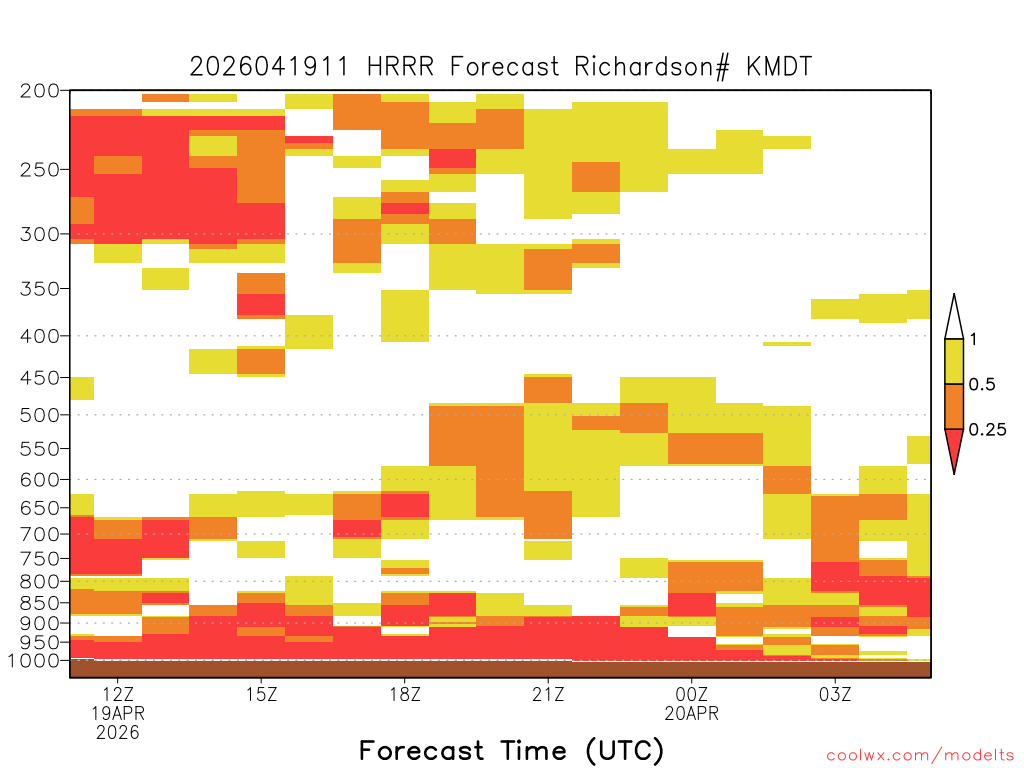 2026041911 HRRR Forecast Richardson# KMDT

200
250
300
350
400
450
500
550
600
650
700
750
800
850
900
950
1000

1
0.5
0.25

12Z
19APR
2026
15Z
18Z
21Z
00Z
20APR
03Z

Forecast Time (UTC)

coolwx.com/modelts